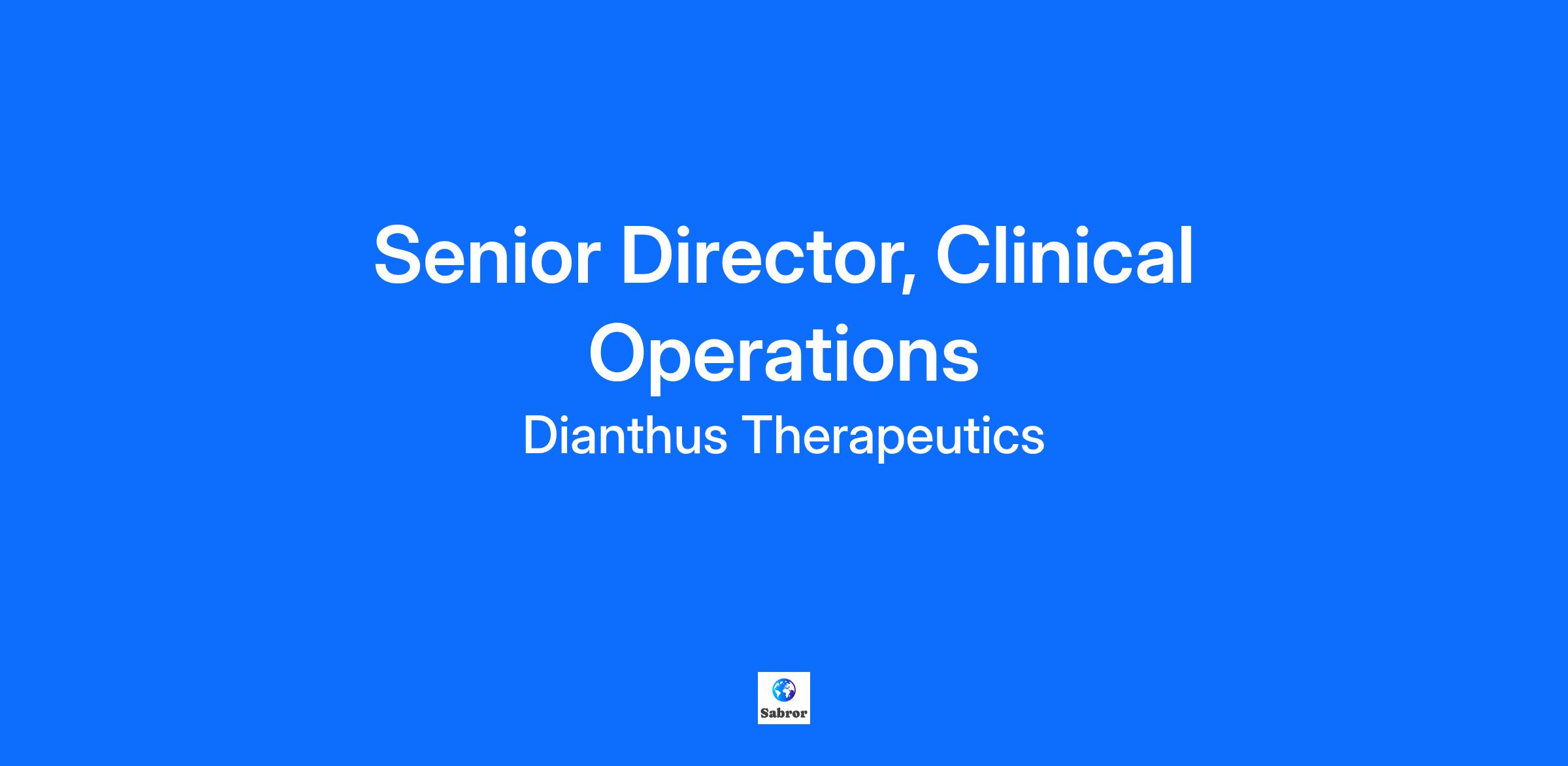 Senior Director, Clinical Operations

Dianthus Therapeutics

Sabror